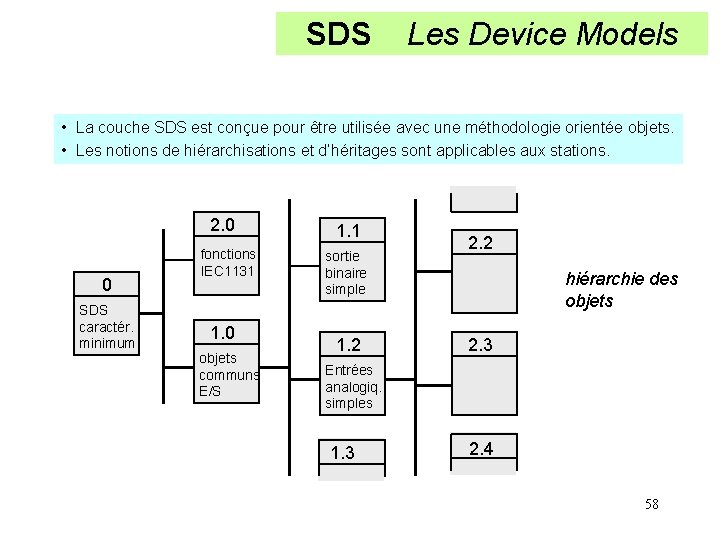 SDS Les Device Models

• La couche SDS est conçue pour être utilisée avec une méthodologie orientée objets.
• Les notions de hiérarchisations et d'héritages sont applicables aux stations.

0
SDS caractér. minimum

2.0
fonctions IEC1131

1.0
objets communs E/S

1.1
sortie binaire simple

1.2
Entrées analogiq. simples

1.3

2.2

2.3

2.4

hiérarchie des objets

58